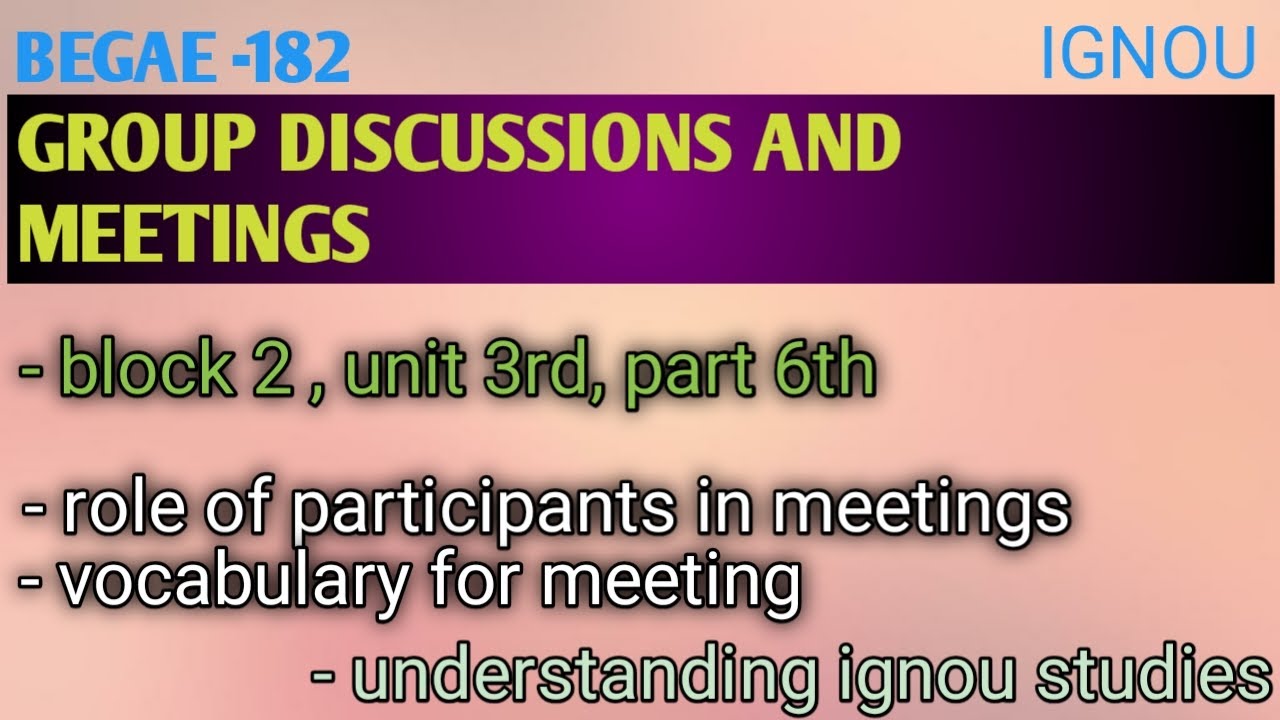 BEGAE -182

IGNOU

GROUP DISCUSSIONS AND MEETINGS

- block 2 , unit 3rd, part 6th

- role of participants in meetings
- vocabulary for meeting

- understanding ignou studies